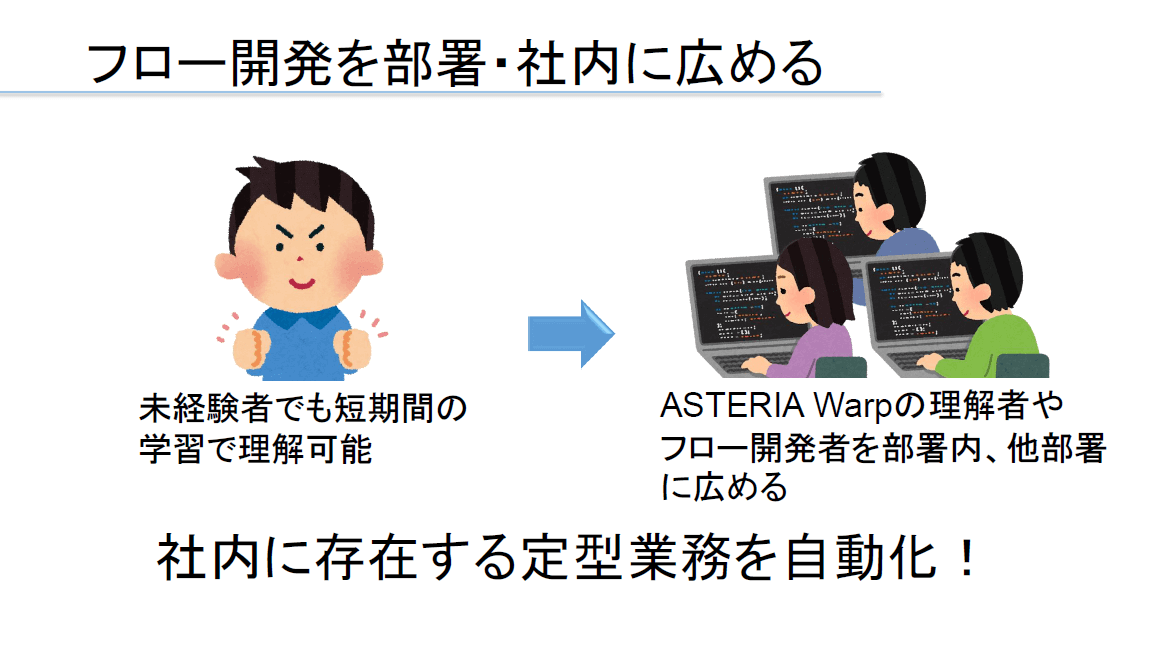 フロー開発を部署・社内に広める

未経験者でも短期間の学習で理解可能

ASTERIA Warpの理解者やフロー開発者を部署内、他部署に広める

社内に存在する定型業務を自動化！